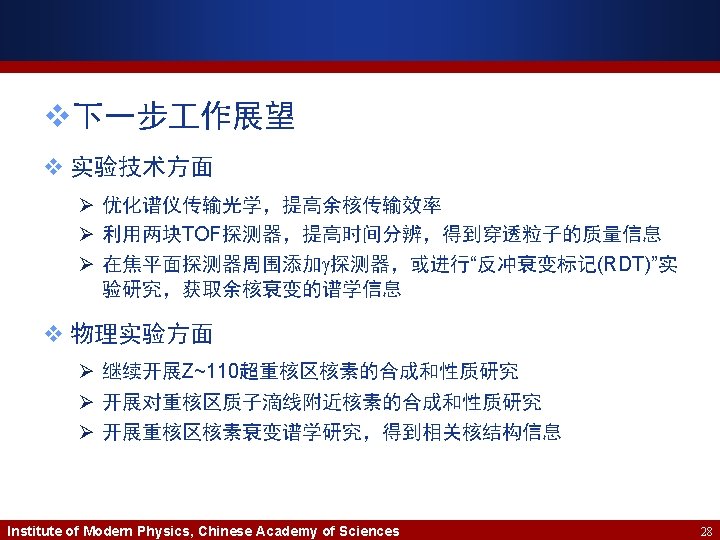 ❖下一步工作展望

❖ 实验技术方面

➢ 优化谱仪传输光学，提高余核传输效率
➢ 利用两块TOF探测器，提高时间分辨，得到穿透粒子的质量信息
➢ 在焦平面探测器周围添加γ探测器，或进行“反冲衰变标记(RDT)”实验研究，获取余核衰变的谱学信息

❖ 物理实验方面

➢ 继续开展Z~110超重核区核素的合成和性质研究
➢ 开展对重核区质子滴线附近核素的合成和性质研究
➢ 开展重核区核素衰变谱学研究，得到相关核结构信息

Institute of Modern Physics, Chinese Academy of Sciences 28